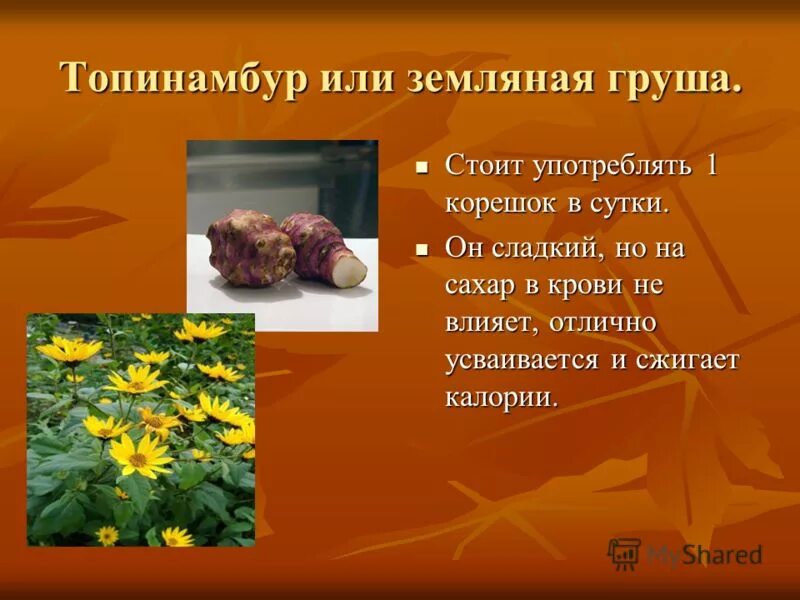 Топинамбур или земляная груша.

- Стоит употреблять 1 корешок в сутки.
- Он сладкий, но на сахар в крови не влияет, отлично усваивается и сжигает калории.

MyShared